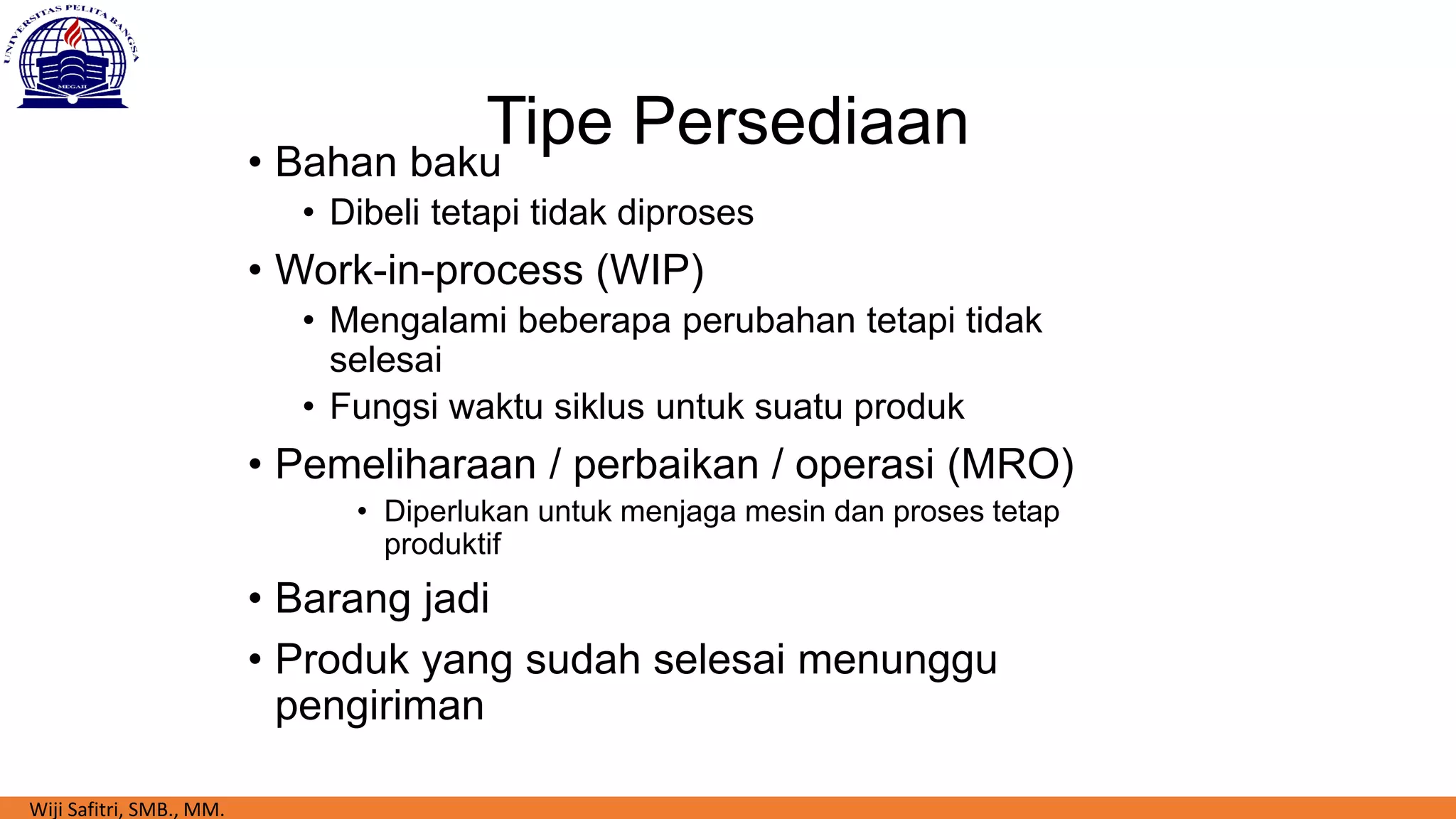 UNIVERSITAS PELITA BANGSA
MEGAH

Tipe Persediaan

• Bahan baku
  • Dibeli tetapi tidak diproses
• Work-in-process (WIP)
  • Mengalami beberapa perubahan tetapi tidak selesai
  • Fungsi waktu siklus untuk suatu produk
• Pemeliharaan / perbaikan / operasi (MRO)
  • Diperlukan untuk menjaga mesin dan proses tetap produktif
• Barang jadi
• Produk yang sudah selesai menunggu pengiriman

Wiji Safitri, SMB., MM.